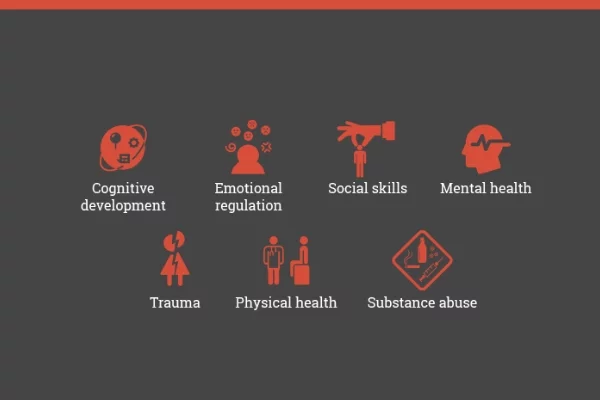 Cognitive development

Emotional regulation

Social skills

Mental health

Trauma

Physical health

Substance abuse